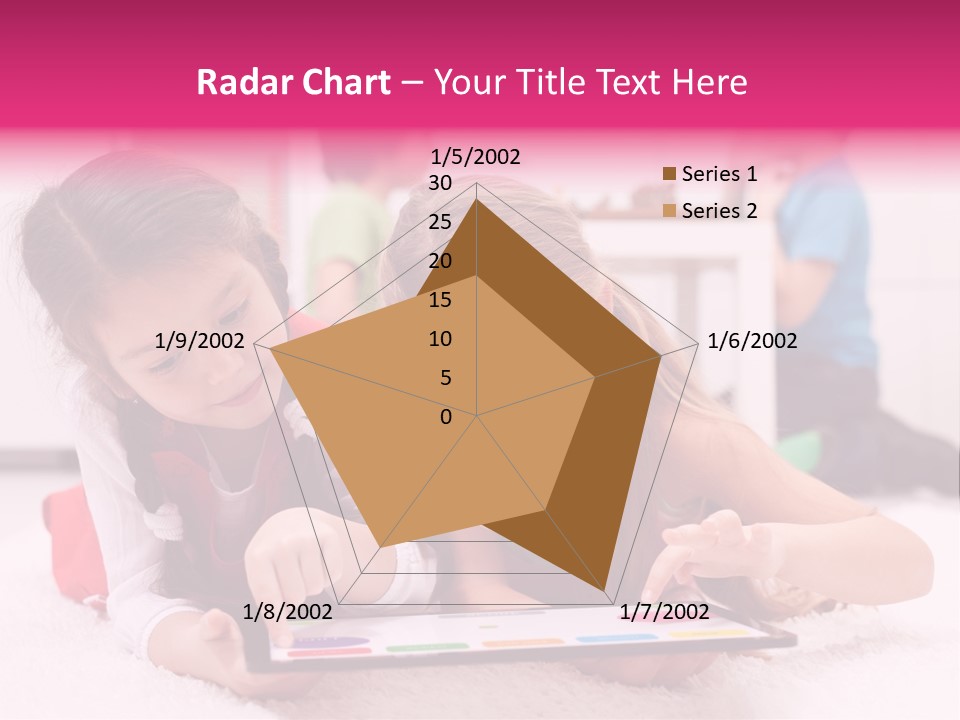 Radar Chart – Your Title Text Here

1/5/2002
30
25
20
15
10
5
0
1/6/2002
1/7/2002
1/8/2002
1/9/2002

Series 1
Series 2